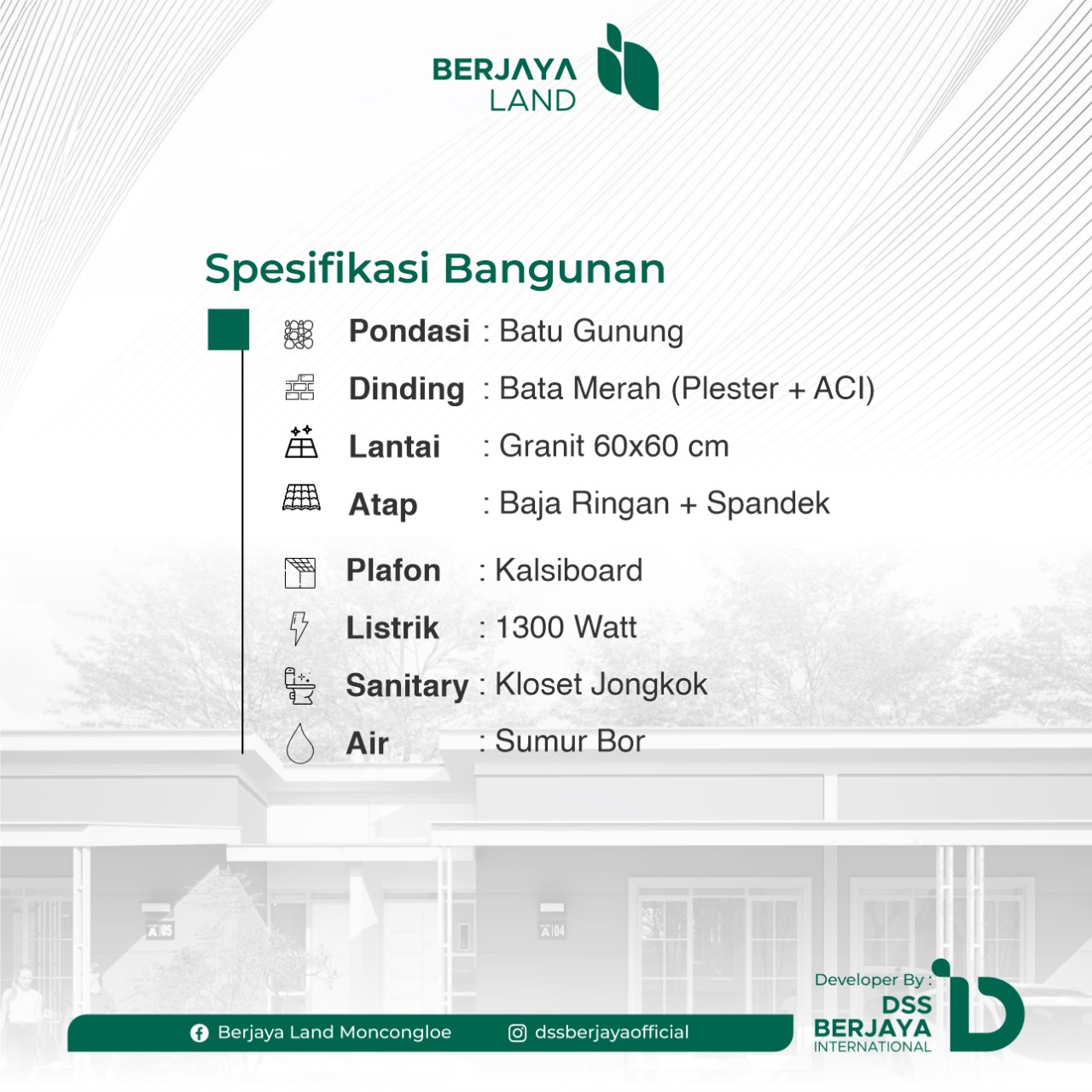 BERJAYA LAND

Spesifikasi Bangunan

Pondasi : Batu Gunung

Dinding : Bata Merah (Plester + ACI)

Lantai : Granit 60x60 cm

Atap : Baja Ringan + Spandek

Plafon : Kalsiboard

Listrik : 1300 Watt

Sanitary : Kloset Jongkok

Air : Sumur Bor

A 05

A 04

Berjaya Land Moncongloe

dssberjayaofficial

Developer By :
DSS
BERJAYA
INTERNATIONAL